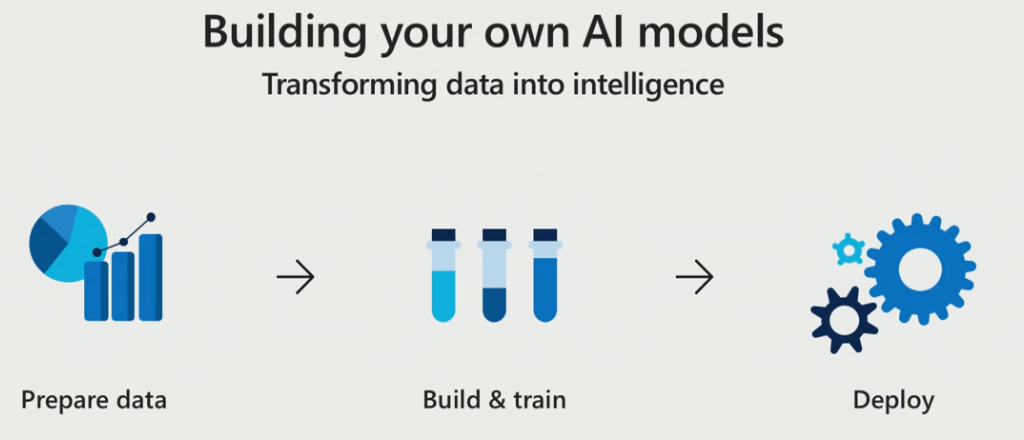 Building your own AI models
Transforming data into intelligence

Prepare data

Build & train

Deploy